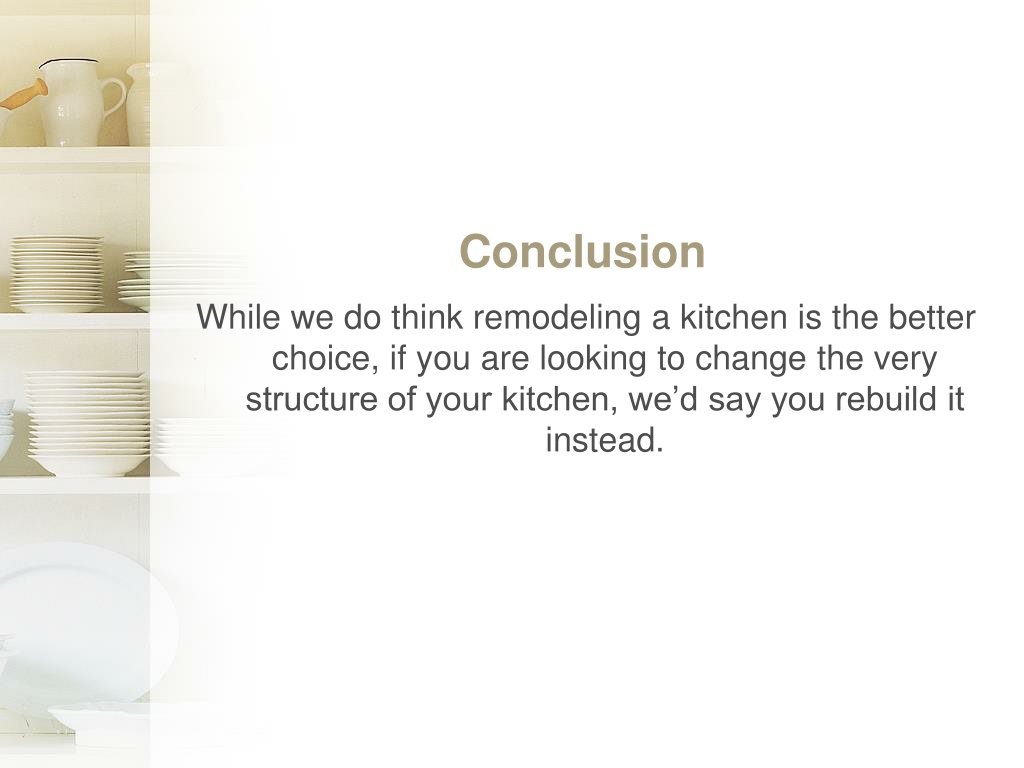 Conclusion

While we do think remodeling a kitchen is the better choice, if you are looking to change the very structure of your kitchen, we’d say you rebuild it instead.